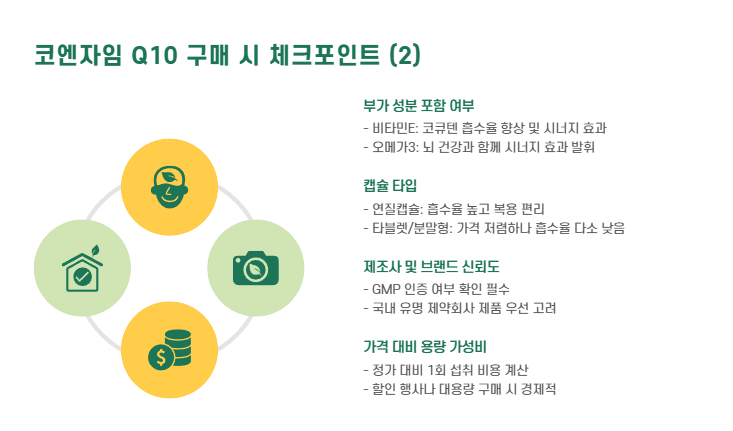 코엔자임 Q10 구매 시 체크포인트 (2)

부가 성분 포함 여부

- 비타민E: 코큐텐 흡수율 향상 및 시너지 효과
- 오메가3: 뇌 건강과 함께 시너지 효과 발휘

캡슐 타입

- 연질캡슐: 흡수율 높고 복용 편리
- 타블렛/분말형: 가격 저렴하나 흡수율 다소 낮음

제조사 및 브랜드 신뢰도

- GMP 인증 여부 확인 필수
- 국내 유명 제약회사 제품 우선 고려

가격 대비 용량 가성비

- 정가 대비 1회 섭취 비용 계산
- 할인 행사나 대용량 구매 시 경제적